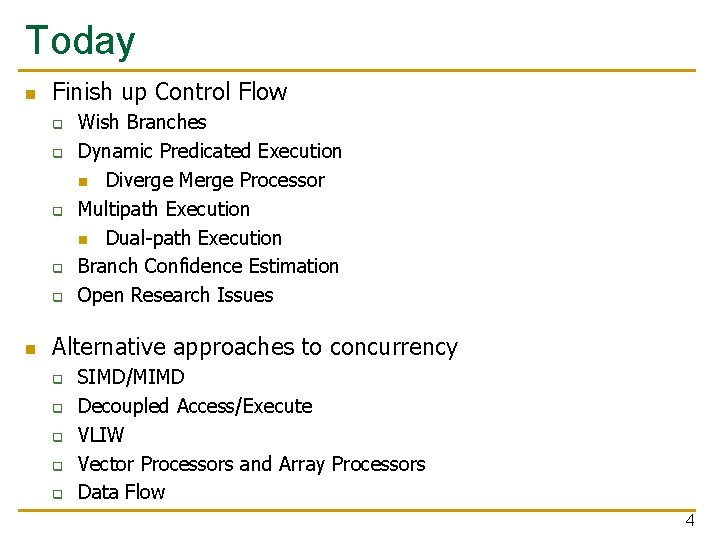 Today

- Finish up Control Flow
  - Wish Branches
  - Dynamic Predicated Execution
    - Diverge Merge Processor
  - Multipath Execution
    - Dual-path Execution
  - Branch Confidence Estimation
  - Open Research Issues

- Alternative approaches to concurrency
  - SIMD/MIMD
  - Decoupled Access/Execute
  - VLIW
  - Vector Processors and Array Processors
  - Data Flow

4